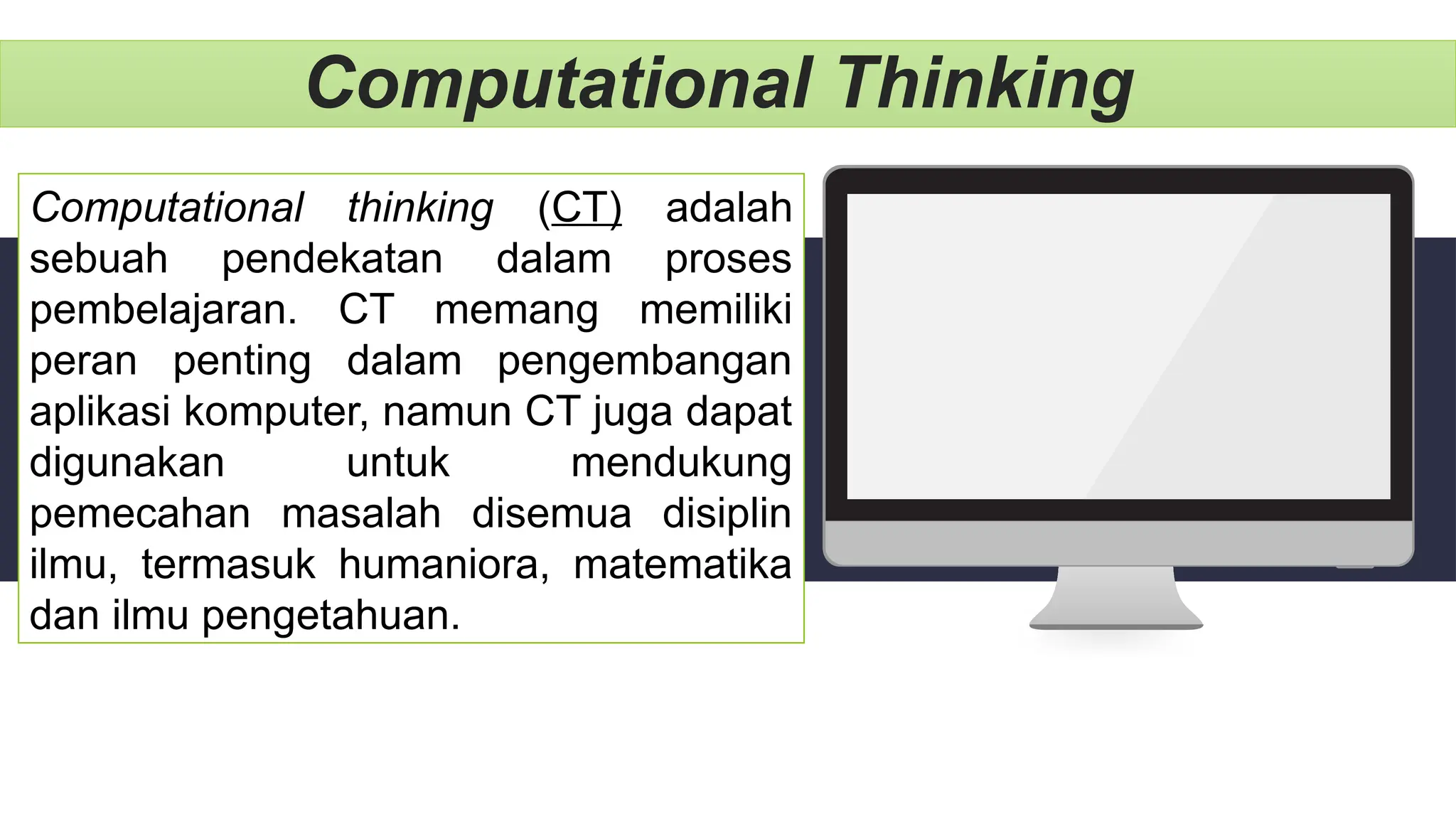 Computational Thinking

Computational thinking (CT) adalah sebuah pendekatan dalam proses pembelajaran. CT memang memiliki peran penting dalam pengembangan aplikasi komputer, namun CT juga dapat digunakan untuk mendukung pemecahan masalah disemua disiplin ilmu, termasuk humaniora, matematika dan ilmu pengetahuan.